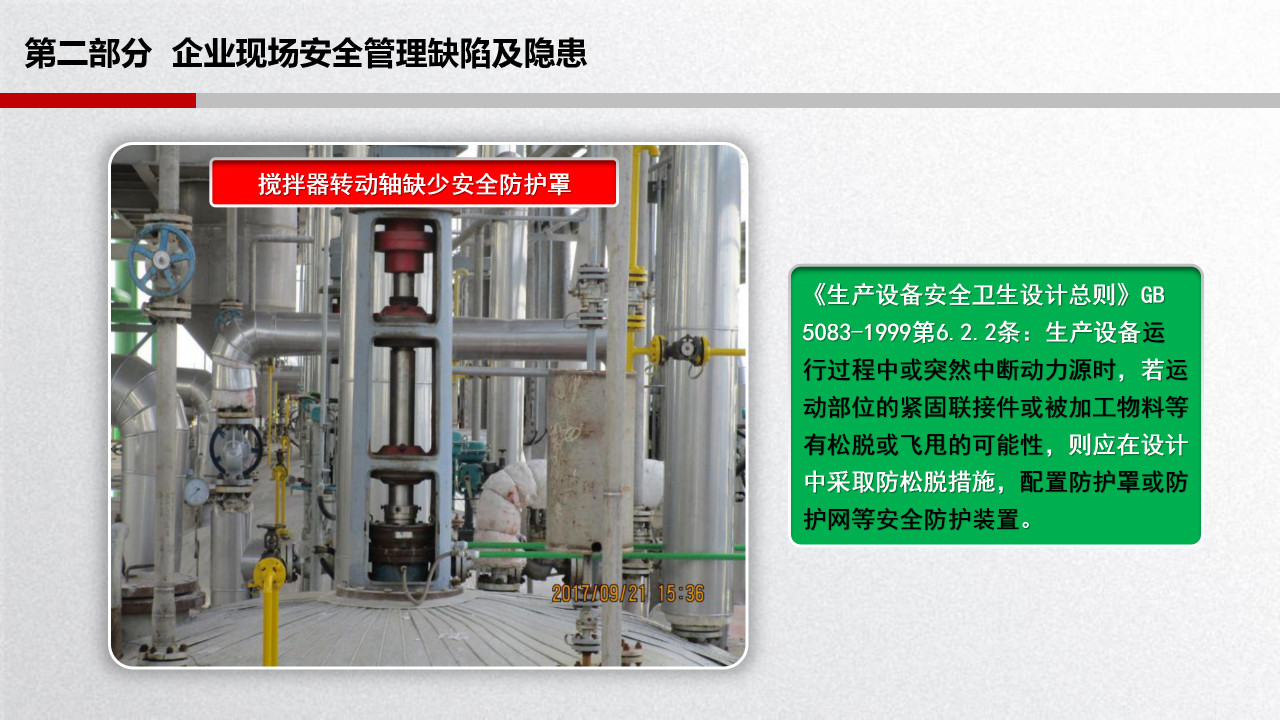 第二部分 企业现场安全管理缺陷及隐患

搅拌器转动轴缺少安全防护罩

2017/09/21 15:36

《生产设备安全卫生设计总则》GB 5083-1999第6.2.2条：生产设备运行过程中或突然中断动力源时，若运动部位的紧固联接件或被加工物料等有松脱或飞甩的可能性，则应在设计中采取防松脱措施，配置防护罩或防护网等安全防护装置。